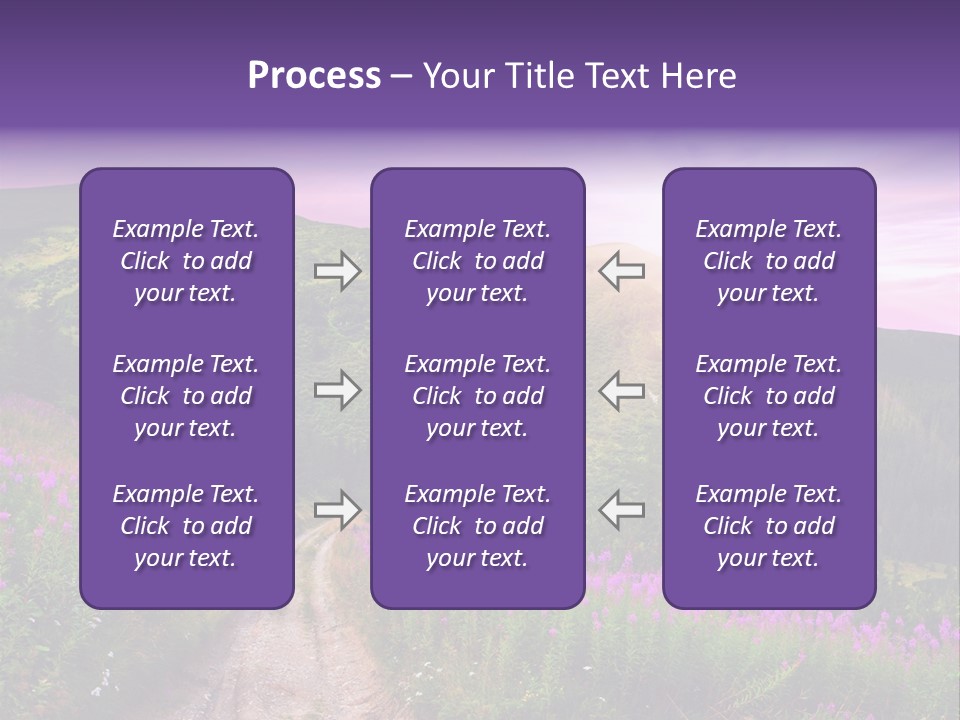 Process – Your Title Text Here

Example Text. Click to add your text.

Example Text. Click to add your text.

Example Text. Click to add your text.

Example Text. Click to add your text.

Example Text. Click to add your text.

Example Text. Click to add your text.

Example Text. Click to add your text.

Example Text. Click to add your text.

Example Text. Click to add your text.